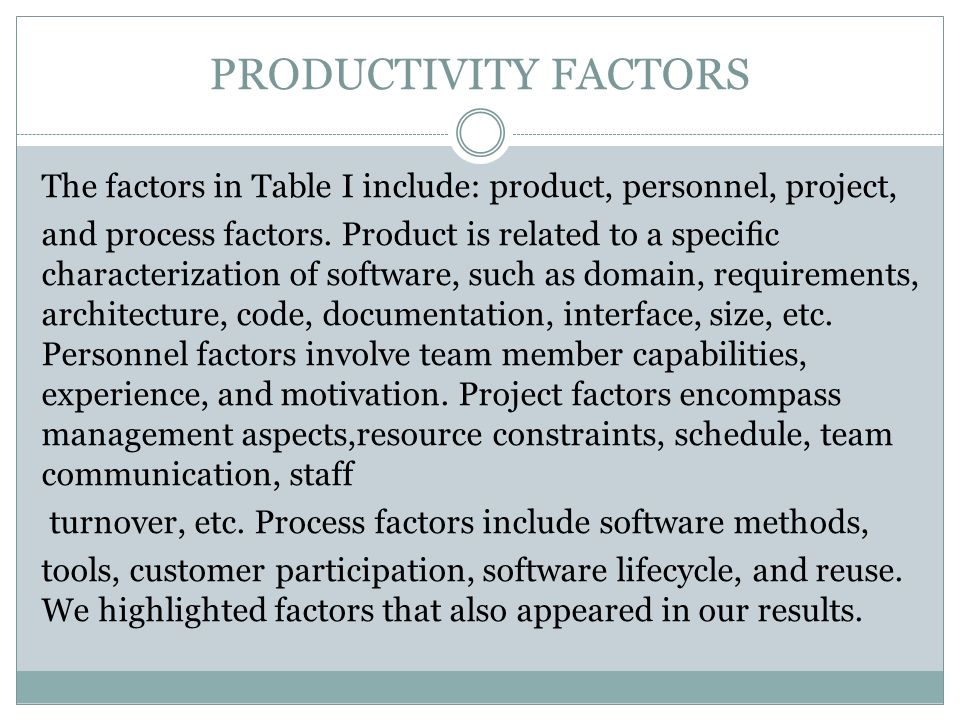 PRODUCTIVITY FACTORS

The factors in Table I include: product, personnel, project, and process factors. Product is related to a specific characterization of software, such as domain, requirements, architecture, code, documentation, interface, size, etc. Personnel factors involve team member capabilities, experience, and motivation. Project factors encompass management aspects,resource constraints, schedule, team communication, staff turnover, etc. Process factors include software methods, tools, customer participation, software lifecycle, and reuse. We highlighted factors that also appeared in our results.